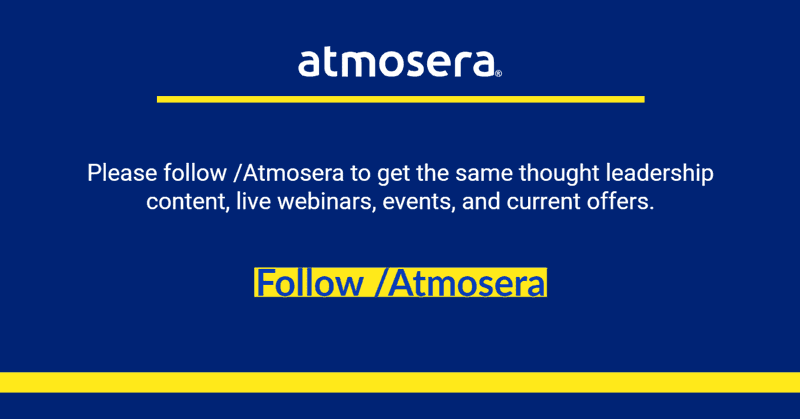 atmosera®

Please follow /Atmosera to get the same thought leadership content, live webinars, events, and current offers.

Follow /Atmosera